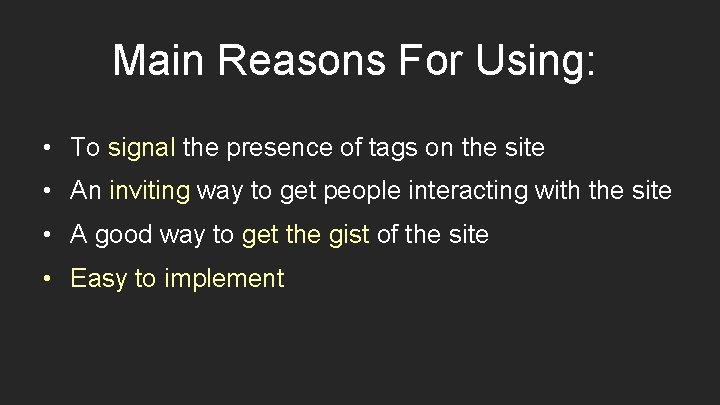 Main Reasons For Using:

• To signal the presence of tags on the site
• An inviting way to get people interacting with the site
• A good way to get the gist of the site
• Easy to implement